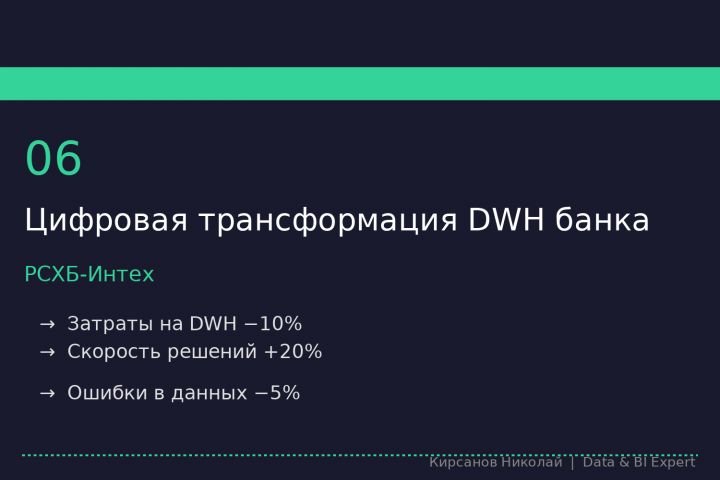 06

Цифровая трансформация DWH банка

РСХБ-Интех

→ Затраты на DWH −10%
→ Скорость решений +20%
→ Ошибки в данных −5%

Кирсанов Николай | Data & BI Expert